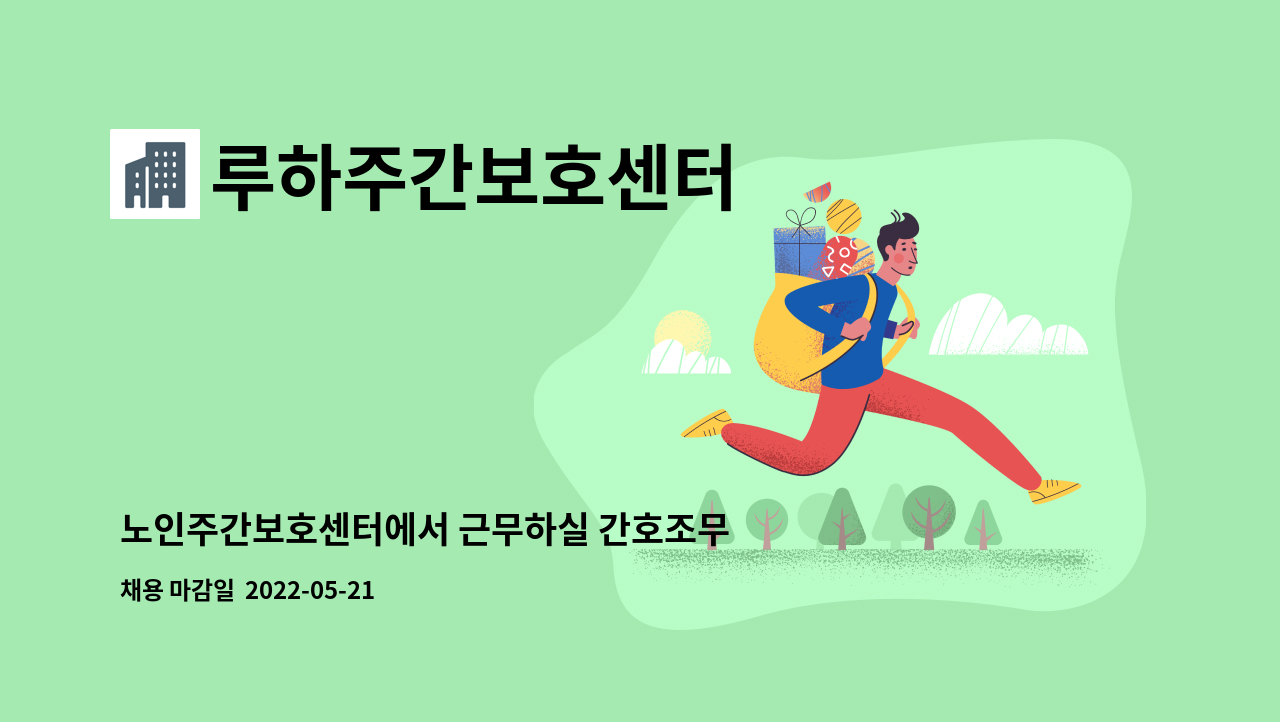 루하주간보호센터

노인주간보호센터에서 근무하실 간호조무

채용 마감일 2022-05-21